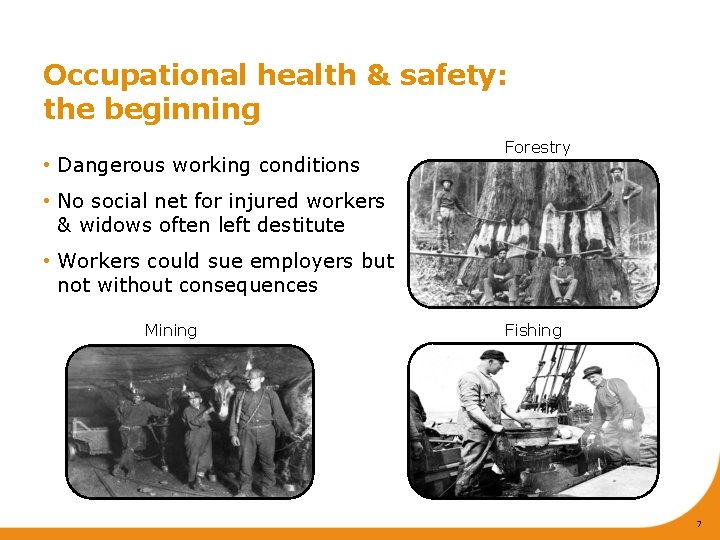 Occupational health & safety: the beginning

• Dangerous working conditions

• No social net for injured workers & widows often left destitute

• Workers could sue employers but not without consequences

Forestry

Mining

Fishing

7